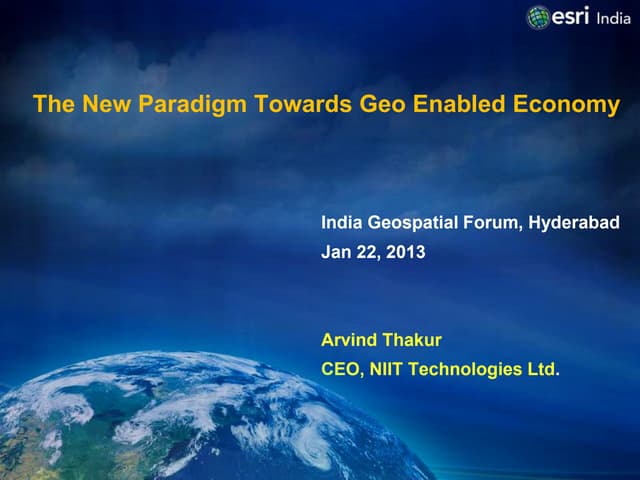 esri India

The New Paradigm Towards Geo Enabled Economy

India Geospatial Forum, Hyderabad
Jan 22, 2013

Arvind Thakur
CEO, NIIT Technologies Ltd.